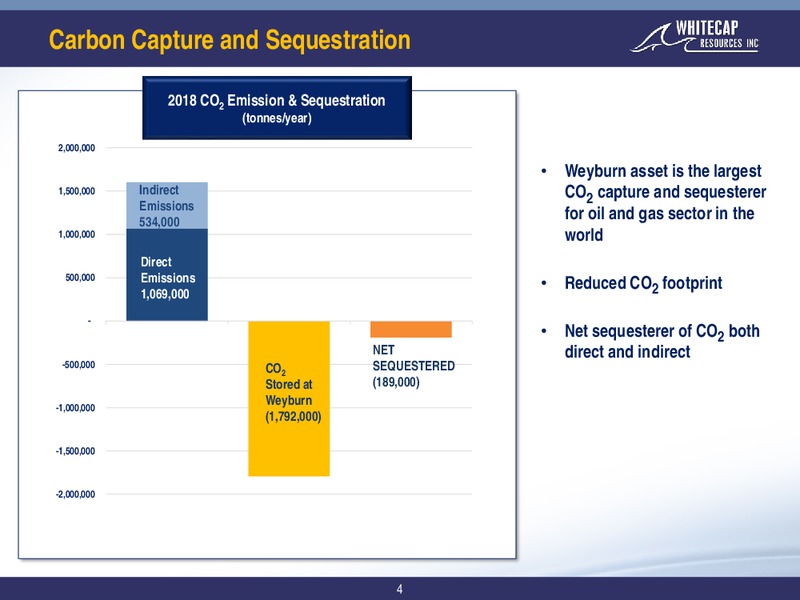 Carbon Capture and Sequestration

WHITECAP RESOURCES INC

2018 $CO_2$ Emission & Sequestration
(tonnes/year)

2,000,000
1,500,000
1,000,000
500,000
-
-500,000
-1,000,000
-1,500,000
-2,000,000

Indirect Emissions 534,000

Direct Emissions 1,069,000

$CO_2$ Stored at Weyburn (1,792,000)

NET SEQUESTERED (189,000)

• Weyburn asset is the largest $CO_2$ capture and sequesterer for oil and gas sector in the world

• Reduced $CO_2$ footprint

• Net sequesterer of $CO_2$ both direct and indirect

4